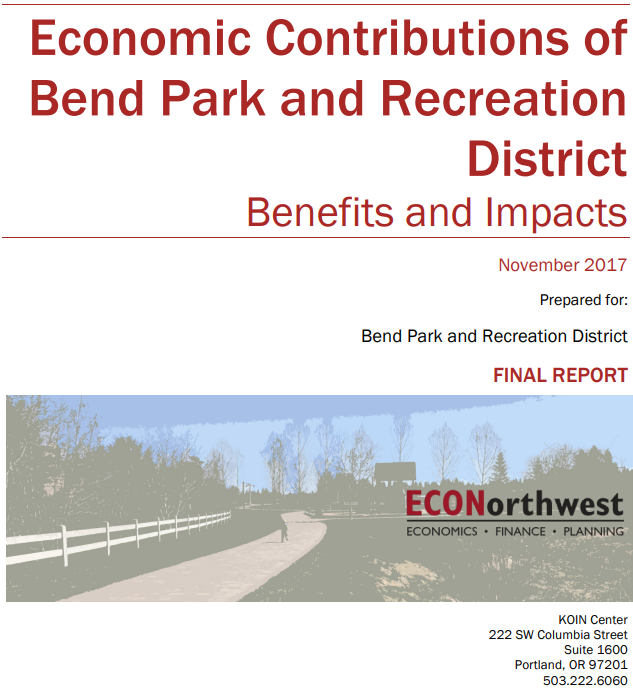 Economic Contributions of Bend Park and Recreation District

Benefits and Impacts

November 2017

Prepared for:

Bend Park and Recreation District

FINAL REPORT

ECONorthwest
ECONOMICS • FINANCE • PLANNING

KOIN Center
222 SW Columbia Street
Suite 1600
Portland, OR 97201
503.222.6060